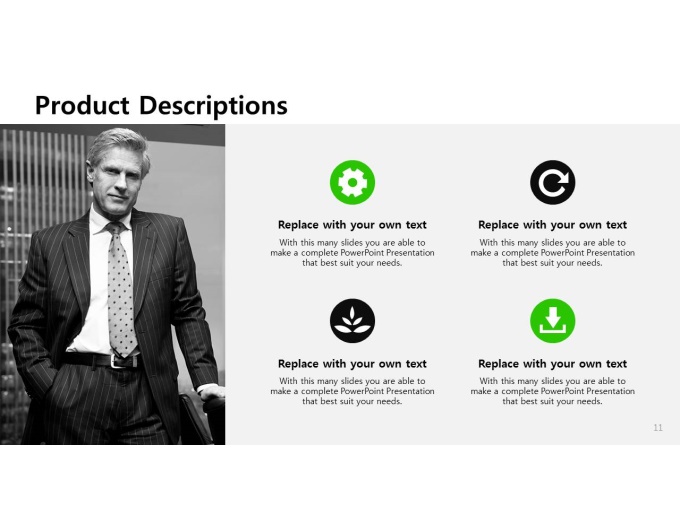 Product Descriptions

Replace with your own text

With this many slides you are able to make a complete PowerPoint Presentation that best suit your needs.

Replace with your own text

With this many slides you are able to make a complete PowerPoint Presentation that best suit your needs.

Replace with your own text

With this many slides you are able to make a complete PowerPoint Presentation that best suit your needs.

Replace with your own text

With this many slides you are able to make a complete PowerPoint Presentation that best suit your needs.

11